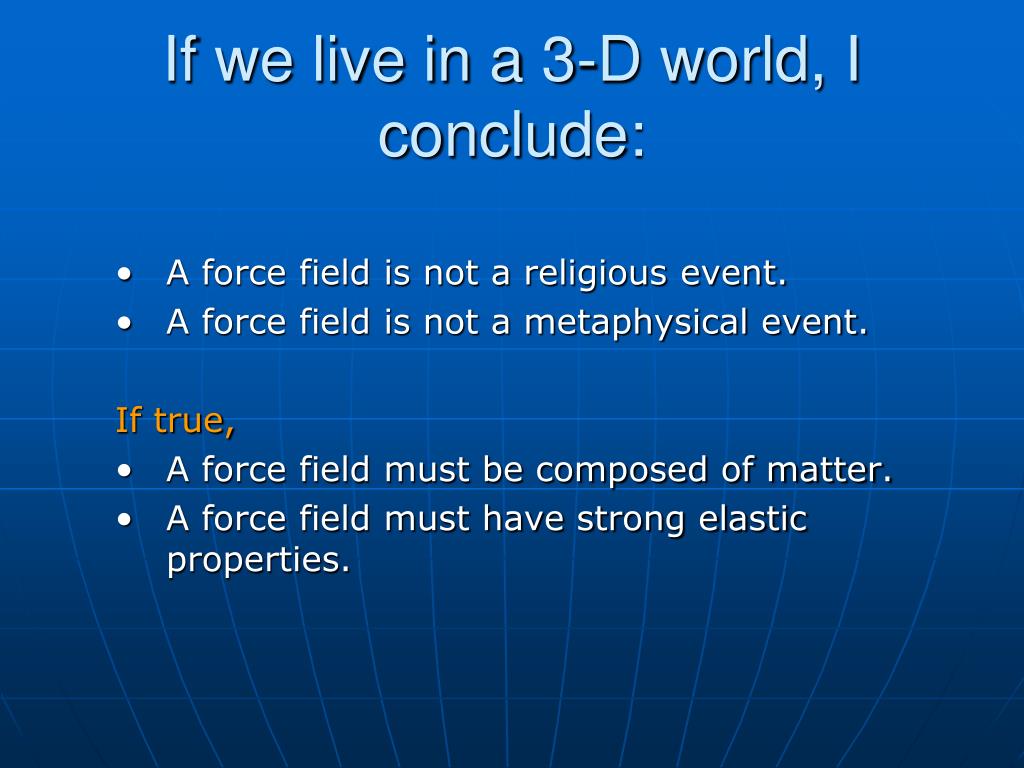 If we live in a 3-D world, I conclude:

• A force field is not a religious event.
• A force field is not a metaphysical event.

If true,
• A force field must be composed of matter.
• A force field must have strong elastic properties.